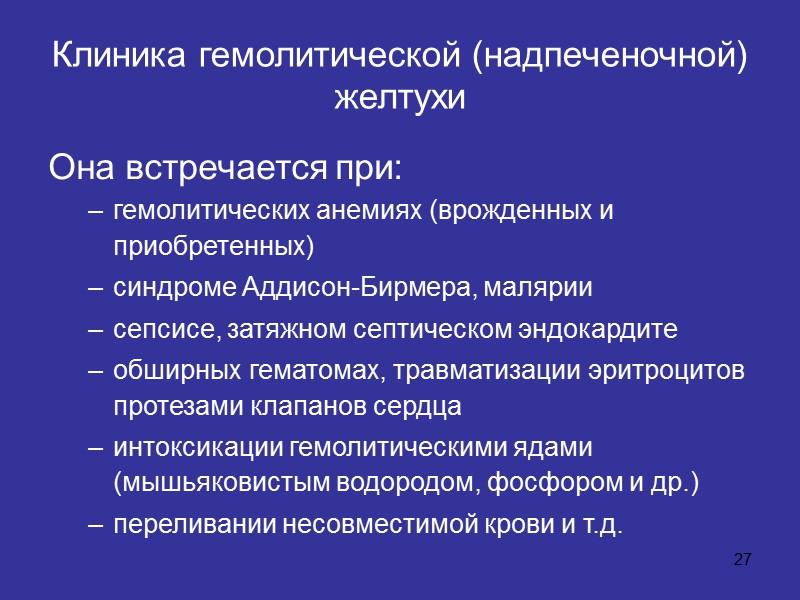 Клиника гемолитической (надпеченочной) желтухи

Она встречается при:

– гемолитических анемиях (врожденных и приобретенных)
– синдроме Аддисон-Бирмера, малярии
– сепсисе, затяжном септическом эндокардите
– обширных гематомах, травматизации эритроцитов протезами клапанов сердца
– интоксикации гемолитическими ядами (мышьяковистым водородом, фосфором и др.)
– переливании несовместимой крови и т.д.

27